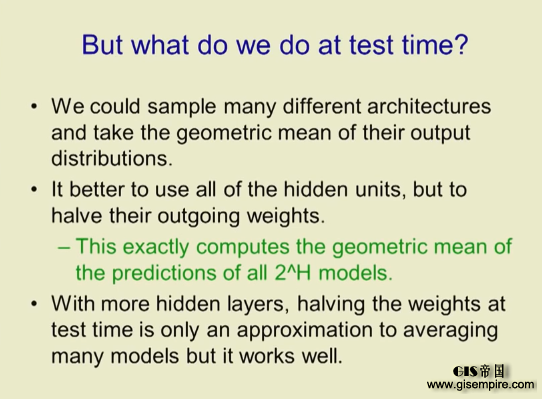 But what do we do at test time?

• We could sample many different architectures and take the geometric mean of their output distributions.

• It better to use all of the hidden units, but to halve their outgoing weights.

– This exactly computes the geometric mean of the predictions of all 2^H models.

• With more hidden layers, halving the weights at test time is only an approximation to averaging many models but it works well.

GIS帝国
www.gisempire.com